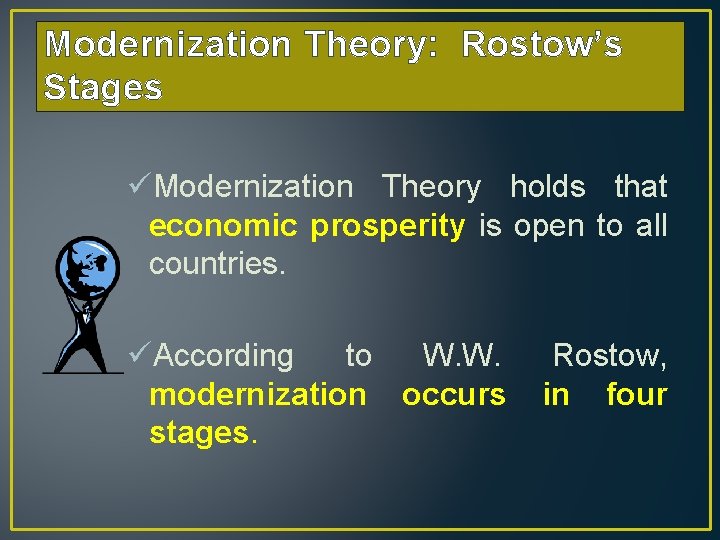 Modernization Theory: Rostow's Stages

✓Modernization Theory holds that economic prosperity is open to all countries.

✓According to W.W. Rostow, modernization occurs in four stages.